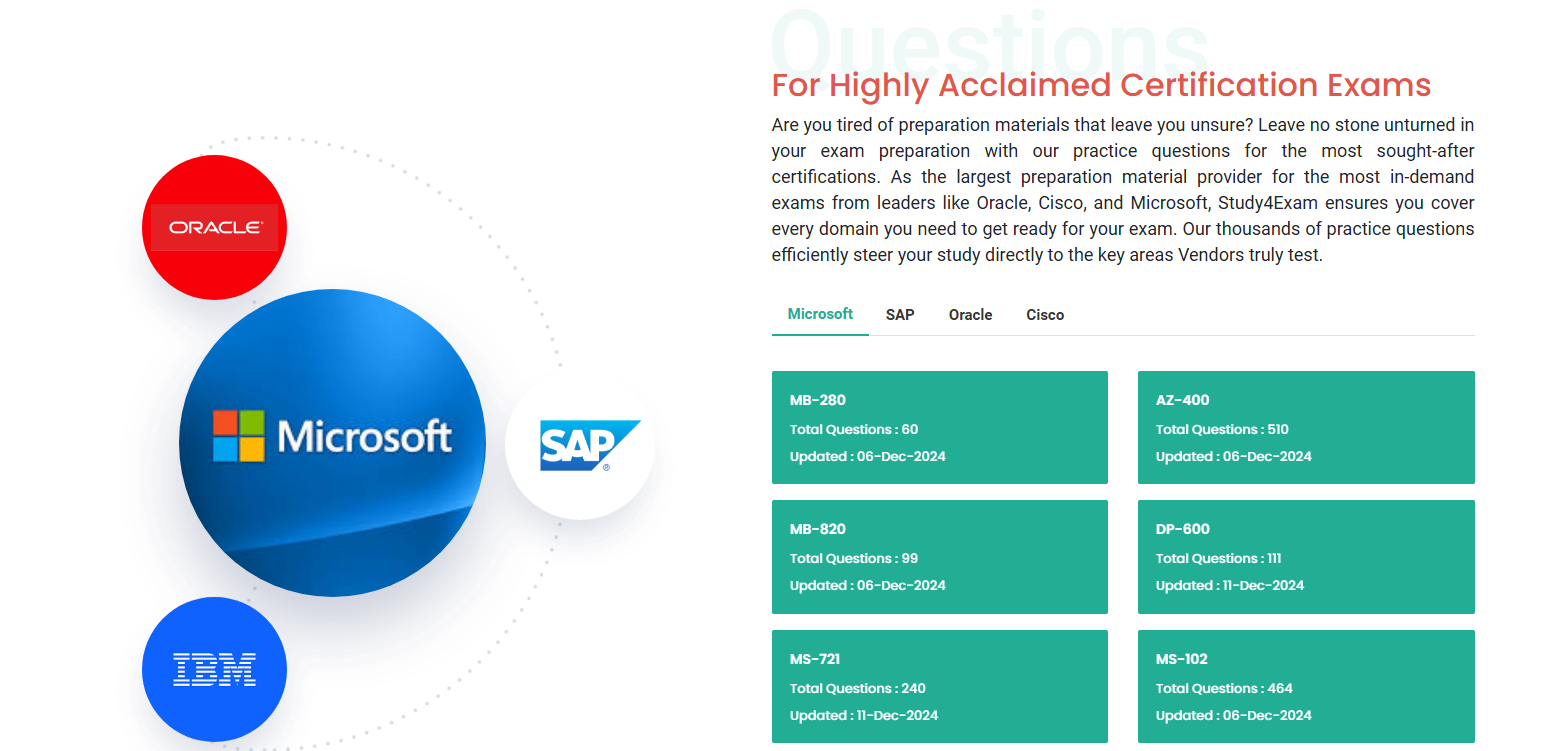 ORACLE

Microsoft

SAP

IBM

Questions

For Highly Acclaimed Certification Exams

Are you tired of preparation materials that leave you unsure? Leave no stone unturned in your exam preparation with our practice questions for the most sought-after certifications. As the largest preparation material provider for the most in-demand exams from leaders like Oracle, Cisco, and Microsoft, Study4Exam ensures you cover every domain you need to get ready for your exam. Our thousands of practice questions efficiently steer your study directly to the key areas Vendors truly test.

Microsoft SAP Oracle Cisco

MB-280
Total Questions : 60
Updated : 06-Dec-2024

AZ-400
Total Questions : 510
Updated : 06-Dec-2024

MB-820
Total Questions : 99
Updated : 06-Dec-2024

DP-600
Total Questions : 111
Updated : 11-Dec-2024

MS-721
Total Questions : 240
Updated : 11-Dec-2024

MS-102
Total Questions : 464
Updated : 06-Dec-2024